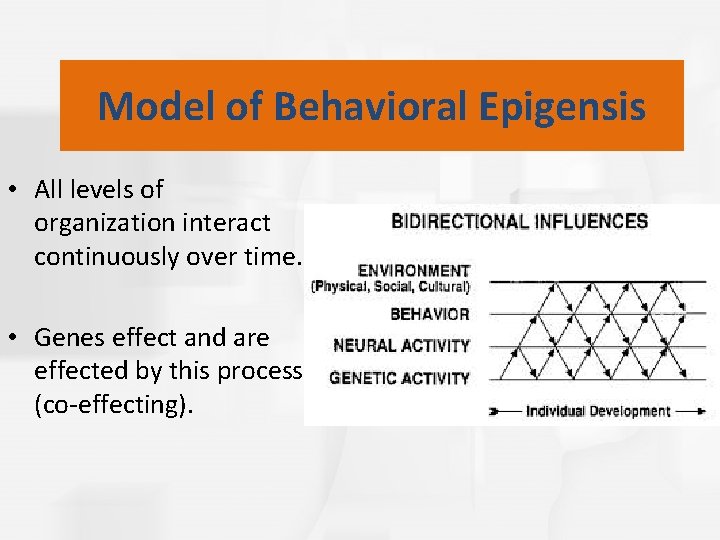 Model of Behavioral Epigensis

• All levels of organization interact continuously over time.

• Genes effect and are effected by this process (co-effecting).

BIDIRECTIONAL INFLUENCES

ENVIRONMENT
(Physical, Social, Cultural)

BEHAVIOR

NEURAL ACTIVITY

GENETIC ACTIVITY

Individual Development